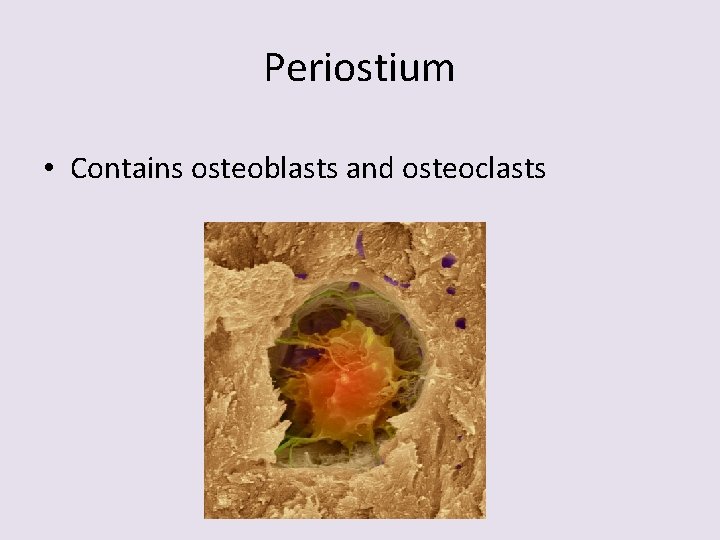 Periostium

• Contains osteoblasts and osteoclasts